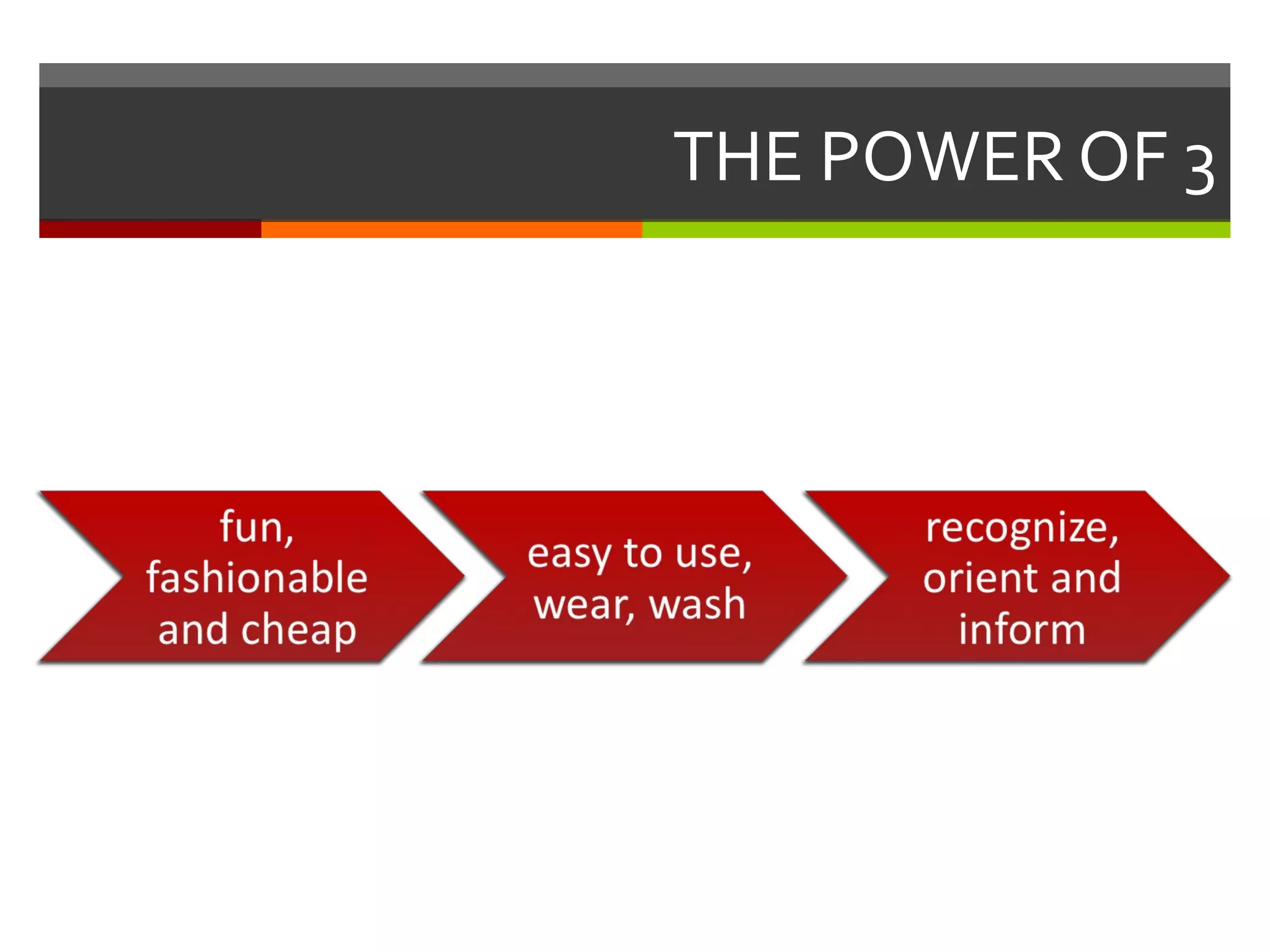 THE POWER OF 3

fun, fashionable and cheap

easy to use, wear, wash

recognize, orient and inform